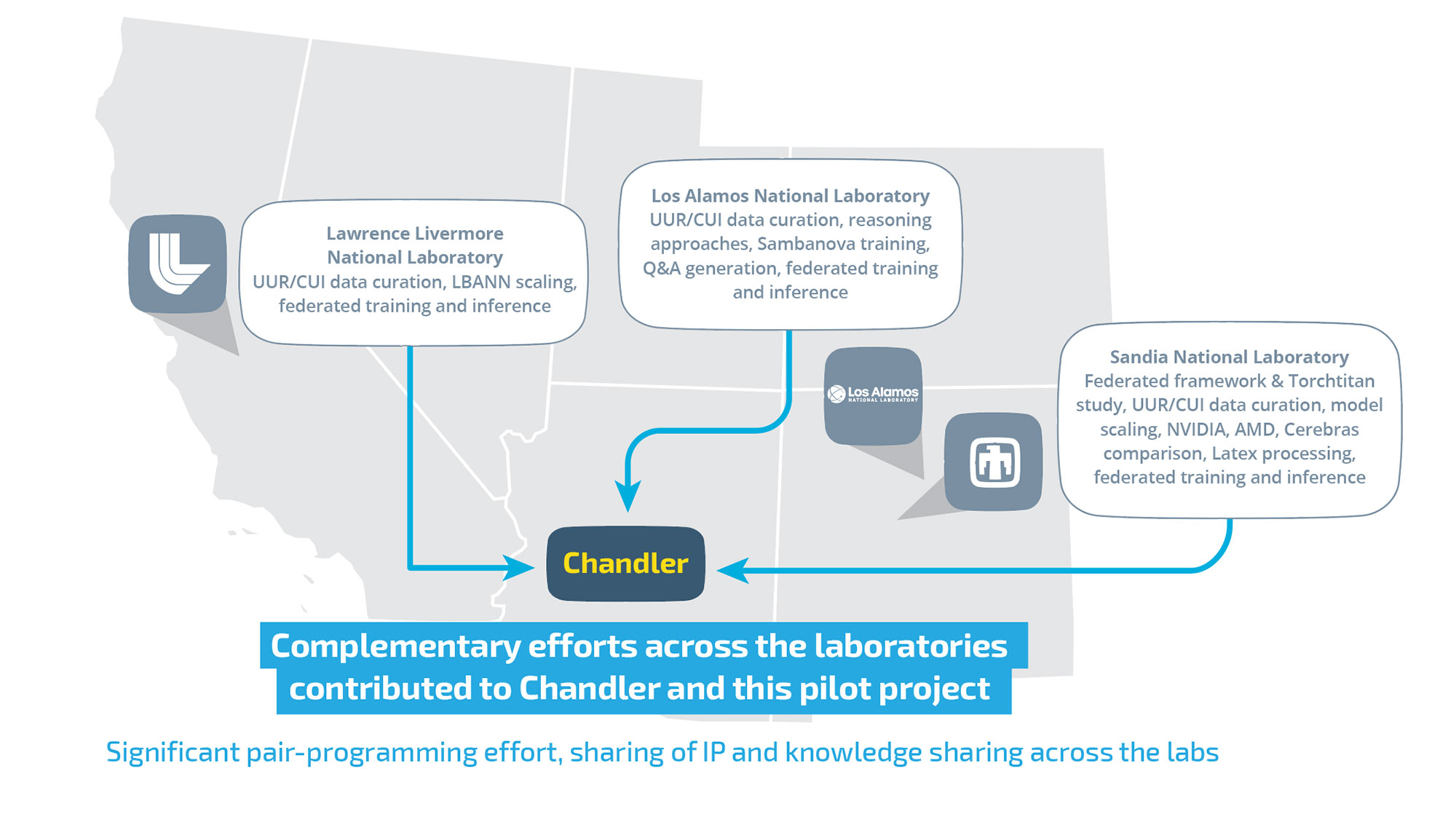 Lawrence Livermore National Laboratory
UUR/CUI data curation, LBANN scaling, federated training and inference

Los Alamos National Laboratory
UUR/CUI data curation, reasoning approaches, Sambanova training, Q&A generation, federated training and inference

Los Alamos
NATIONAL LABORATORY

Sandia National Laboratory
Federated framework & Torchtitan study, UUR/CUI data curation, model scaling, NVIDIA, AMD, Cerebras comparison, Latex processing, federated training and inference

Chandler

Complementary efforts across the laboratories contributed to Chandler and this pilot project

Significant pair-programming effort, sharing of IP and knowledge sharing across the labs